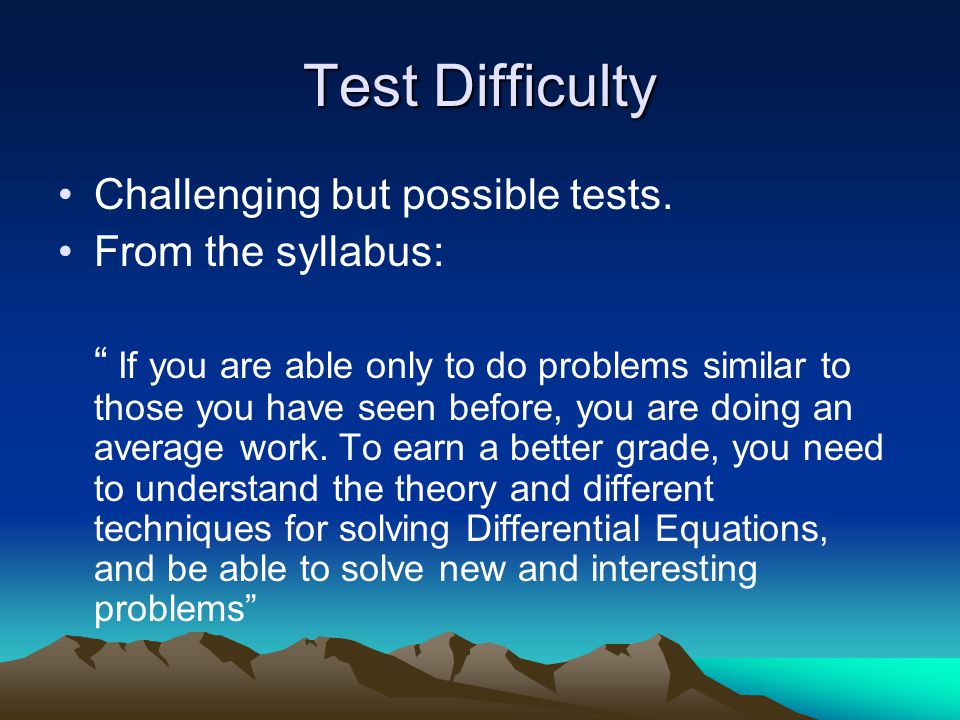 Test Difficulty

• Challenging but possible tests.
• From the syllabus:

“ If you are able only to do problems similar to those you have seen before, you are doing an average work. To earn a better grade, you need to understand the theory and different techniques for solving Differential Equations, and be able to solve new and interesting problems”